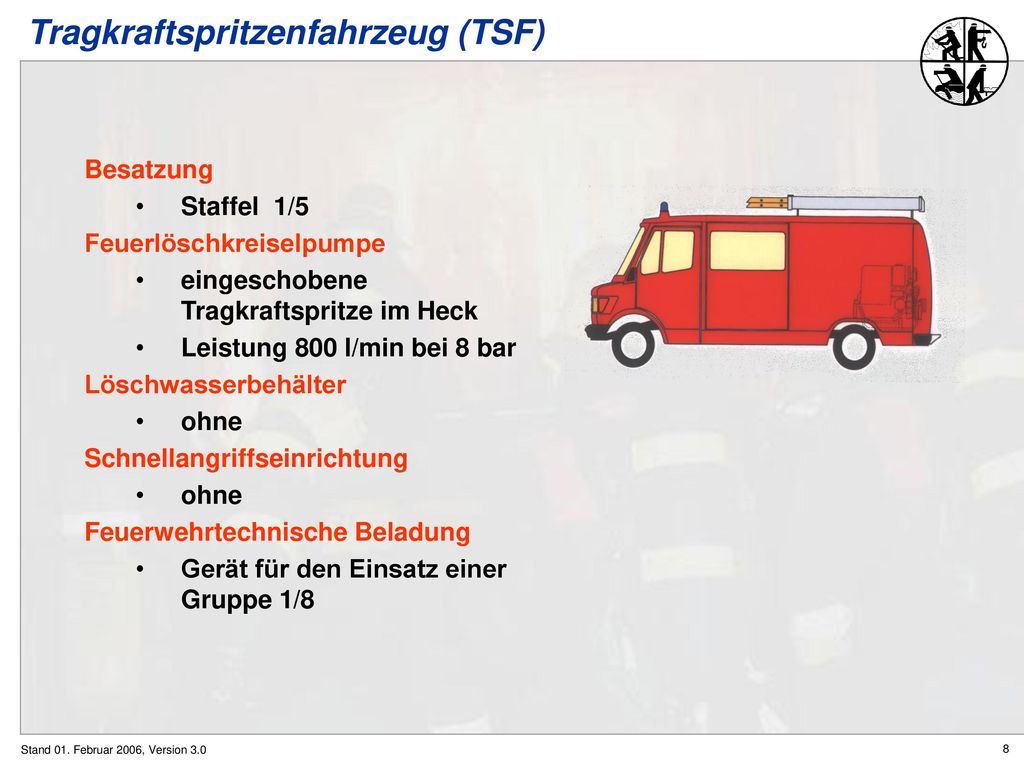 Tragkraftspritzenfahrzeug (TSF)

Besatzung
• Staffel 1/5
Feuerlöschkreiselpumpe
• eingeschobene Tragkraftspritze im Heck
• Leistung 800 l/min bei 8 bar
Löschwasserbehälter
• ohne
Schnellangriffseinrichtung
• ohne
Feuerwehrtechnische Beladung
• Gerät für den Einsatz einer Gruppe 1/8

Stand 01. Februar 2006, Version 3.0

8